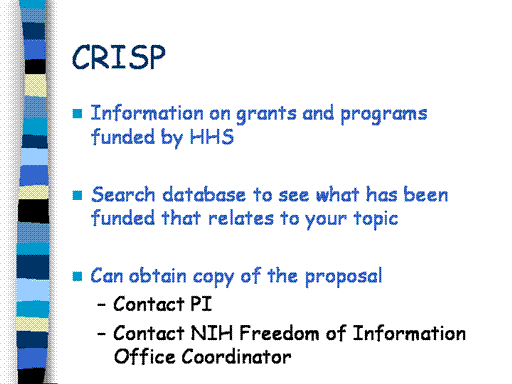 CRISP

Information on grants and programs funded by HHS

Search database to see what has been funded that relates to your topic

Can obtain copy of the proposal
– Contact PI
– Contact NIH Freedom of Information Office Coordinator